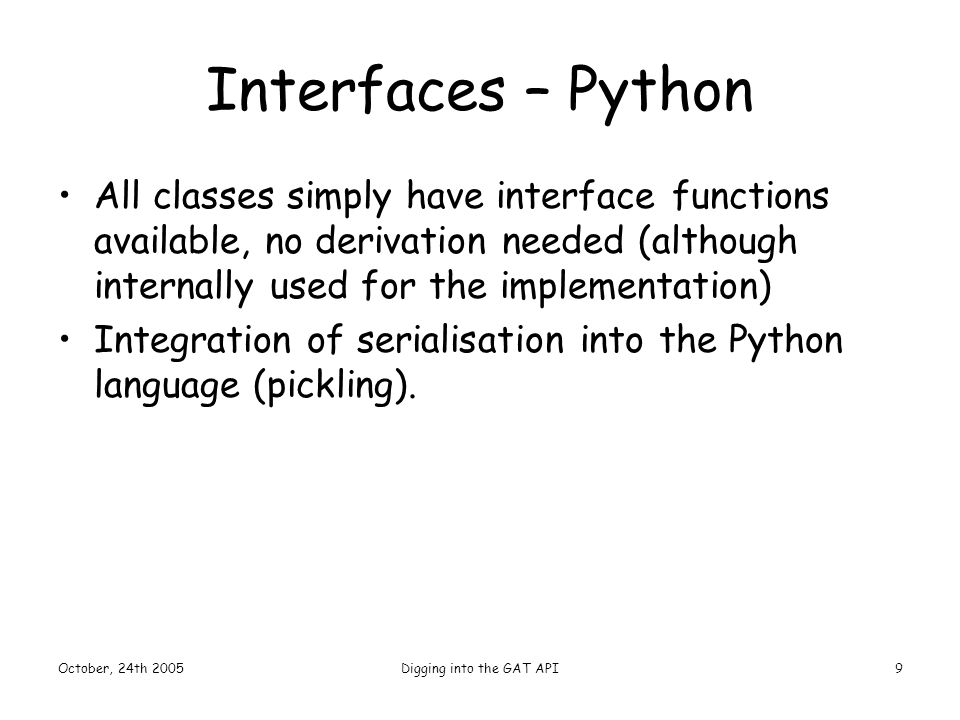 Interfaces – Python

• All classes simply have interface functions available, no derivation needed (although internally used for the implementation)
• Integration of serialisation into the Python language (pickling).

October, 24th 2005
Digging into the GAT API
9